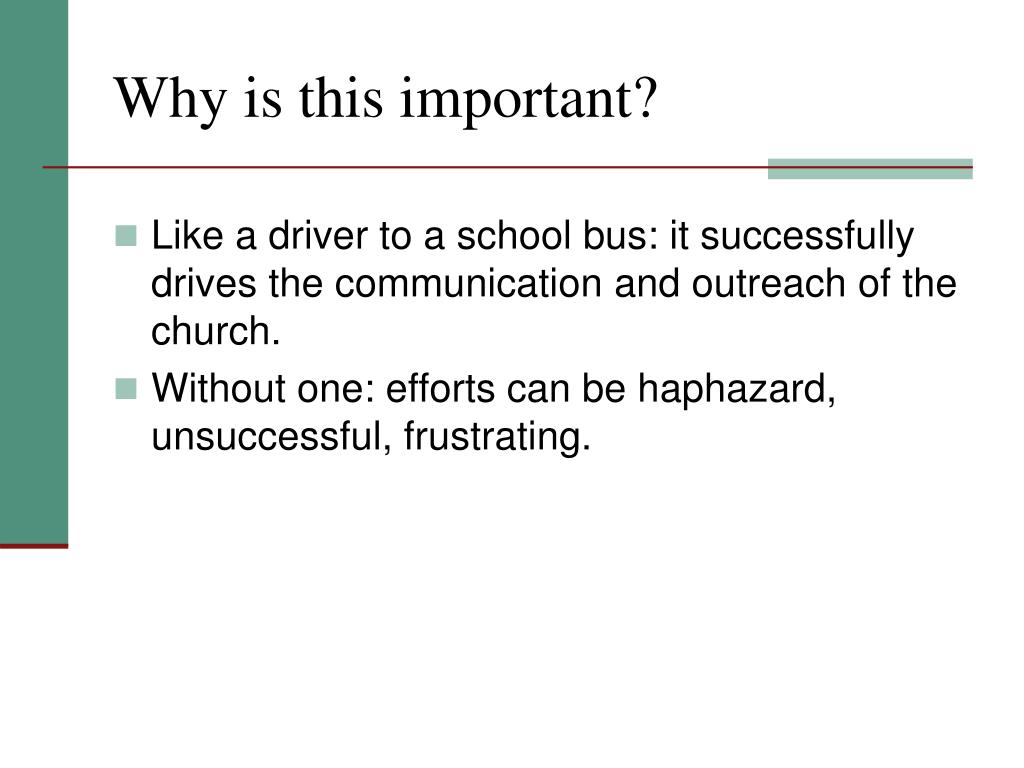 Why is this important?

Like a driver to a school bus: it successfully drives the communication and outreach of the church.

Without one: efforts can be haphazard, unsuccessful, frustrating.